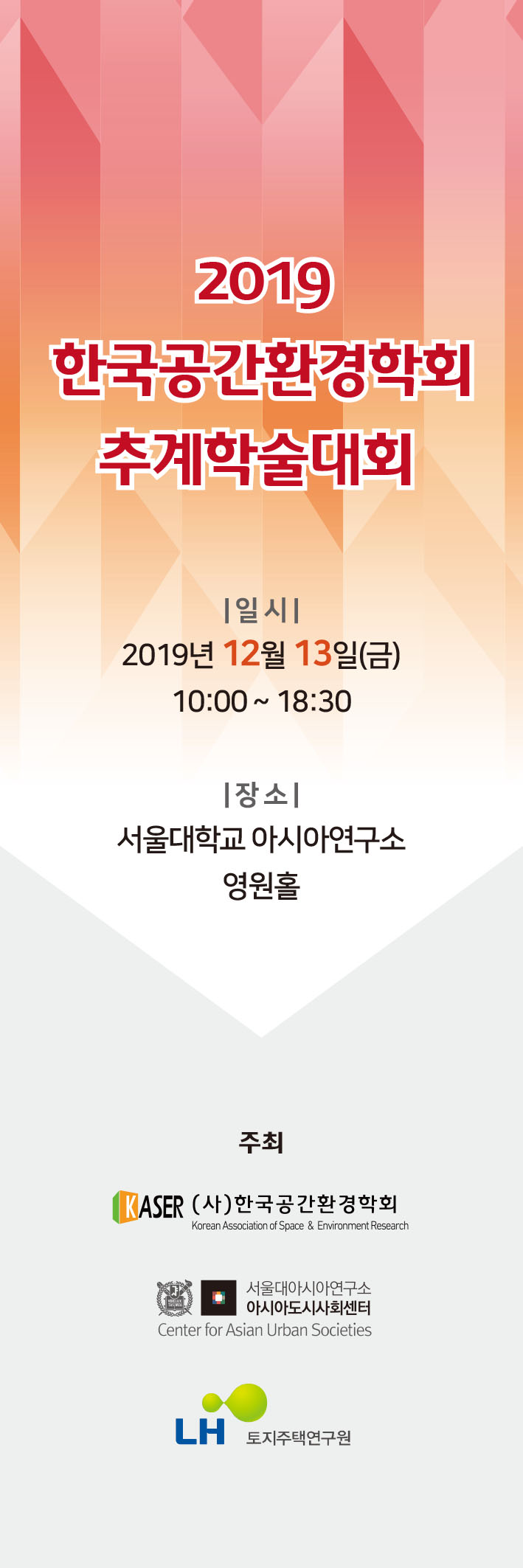 2019
한국공간환경학회
추계학술대회

| 일 시 |
2019년 12월 13일(금)
10:00 ~ 18:30

| 장 소 |
서울대학교 아시아연구소
영원홀

주최

KASER (사)한국공간환경학회
Korean Association of Space & Environment Research

서울대아시아연구소
아시아도시사회센터
Center for Asian Urban Societies

LH 토지주택연구원